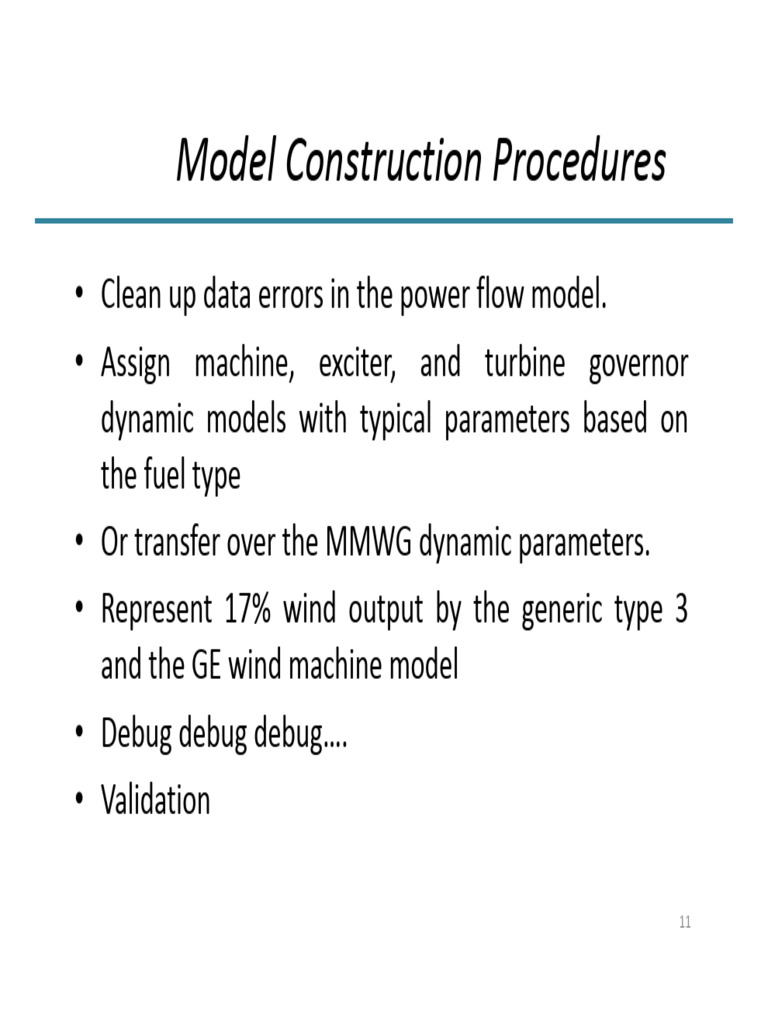 Model Construction Procedures

• Clean up data errors in the power flow model.

• Assign machine, exciter, and turbine governor dynamic models with typical parameters based on the fuel type

• Or transfer over the MMWG dynamic parameters.

• Represent 17% wind output by the generic type 3 and the GE wind machine model

• Debug debug debug....

• Validation

11